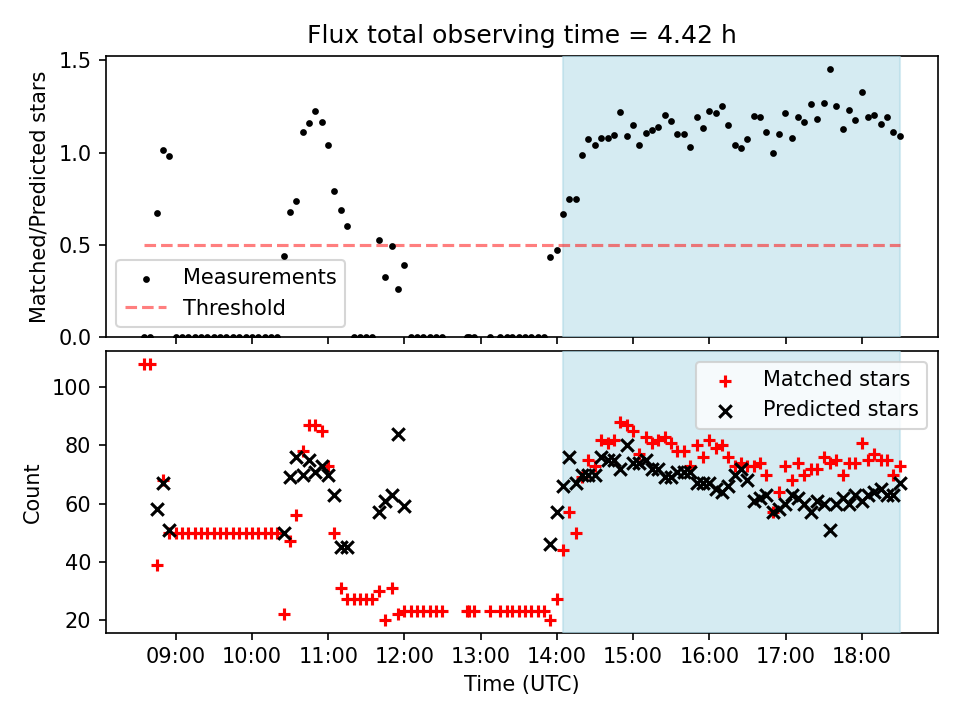 Flux total observing time = 4.42 h

Matched/Predicted stars

1.5
1.0
0.5
0.0

Measurements
Threshold

Count

100
80
60
40
20

Matched stars
Predicted stars

09:00 10:00 11:00 12:00 13:00 14:00 15:00 16:00 17:00 18:00

Time (UTC)